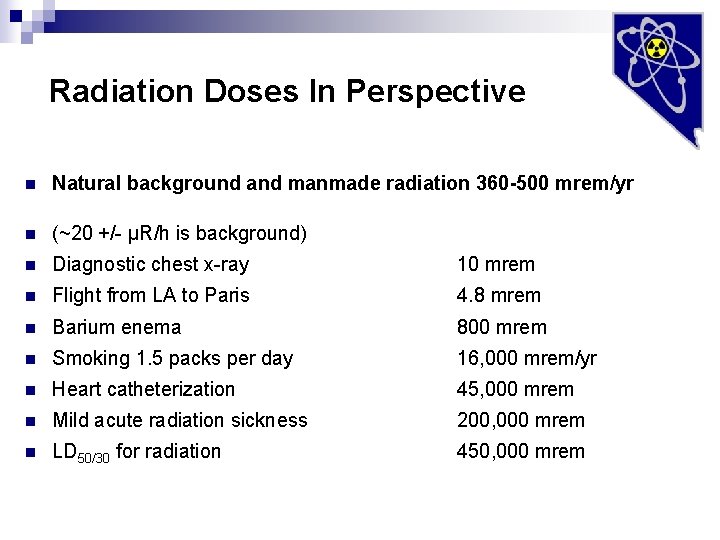 Radiation Doses In Perspective

- Natural background and manmade radiation 360-500 mrem/yr

- (~20 +/- μR/h is background)
- Diagnostic chest x-ray 10 mrem
- Flight from LA to Paris 4.8 mrem
- Barium enema 800 mrem
- Smoking 1.5 packs per day 16,000 mrem/yr
- Heart catheterization 45,000 mrem
- Mild acute radiation sickness 200,000 mrem
- $LD_{50/30}$ for radiation 450,000 mrem